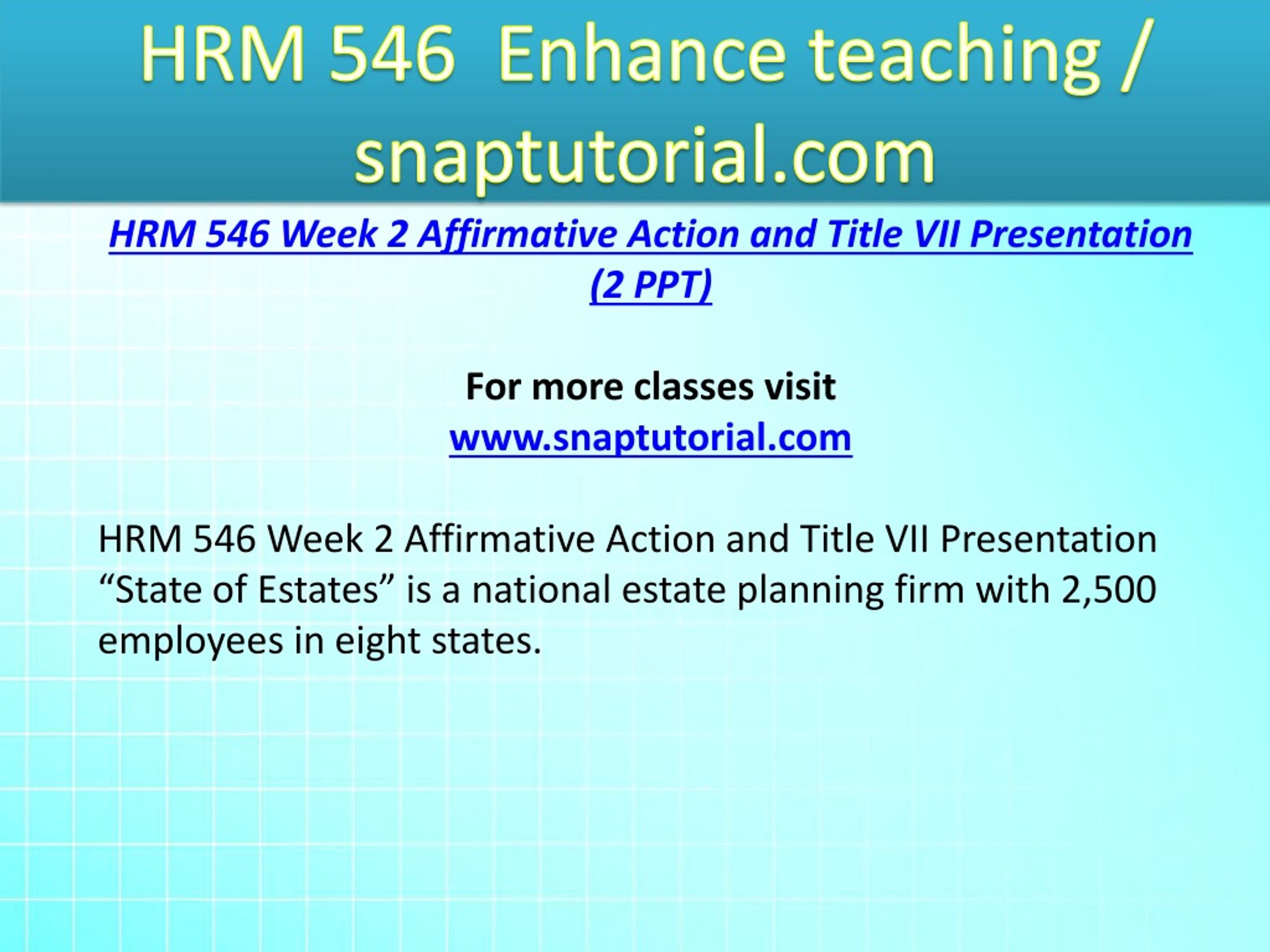 HRM 546 Enhance teaching / snaptutorial.com

HRM 546 Week 2 Affirmative Action and Title VII Presentation (2 PPT)

For more classes visit
www.snaptutorial.com

HRM 546 Week 2 Affirmative Action and Title VII Presentation
“State of Estates” is a national estate planning firm with 2,500 employees in eight states.